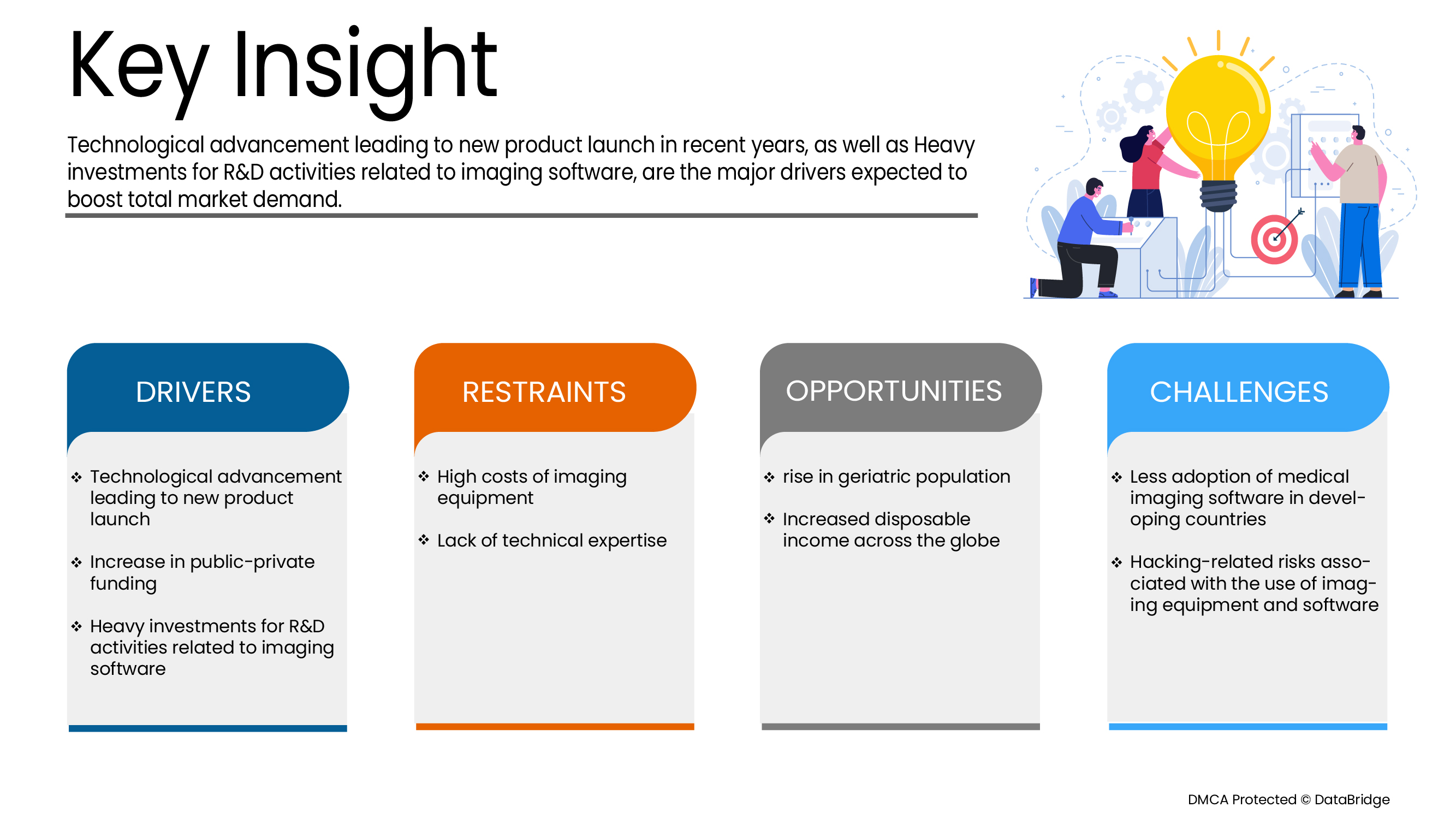 Key Insight

Technological advancement leading to new product launch in recent years, as well as Heavy investments for R&D activities related to imaging software, are the major drivers expected to boost total market demand.

DRIVERS

❖ Technological advancement leading to new product launch

❖ Increase in public-private funding

❖ Heavy investments for R&D activities related to imaging software

RESTRAINTS

❖ High costs of imaging equipment

❖ Lack of technical expertise

OPPORTUNITIES

❖ rise in geriatric population

❖ Increased disposable income across the globe

CHALLENGES

❖ Less adoption of medical imaging software in developing countries

❖ Hacking-related risks associated with the use of imaging equipment and software

DMCA Protected © DataBridge